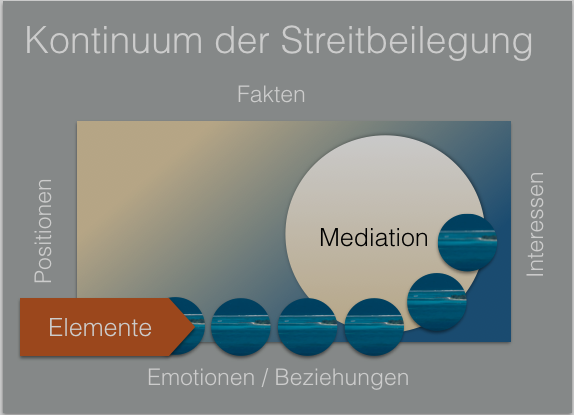 Kontinuum der Streitbeilegung

Fakten

Positionen

Mediation

Interessen

Elemente

Emotionen / Beziehungen